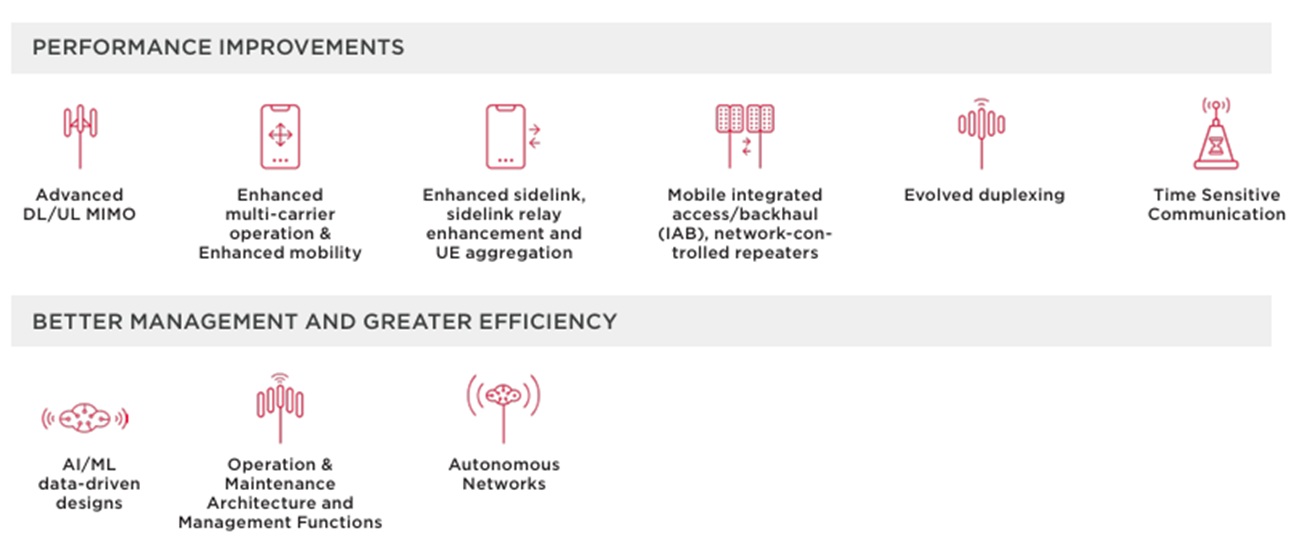 PERFORMANCE IMPROVEMENTS

Advanced DL/UL MIMO

Enhanced multi-carrier operation & Enhanced mobility

Enhanced sidelink, sidelink relay enhancement and UE aggregation

Mobile integrated access/backhaul (IAB), network-controlled repeaters

Evolved duplexing

Time Sensitive Communication

BETTER MANAGEMENT AND GREATER EFFICIENCY

AI/ML data-driven designs

Operation & Maintenance Architecture and Management Functions

Autonomous Networks